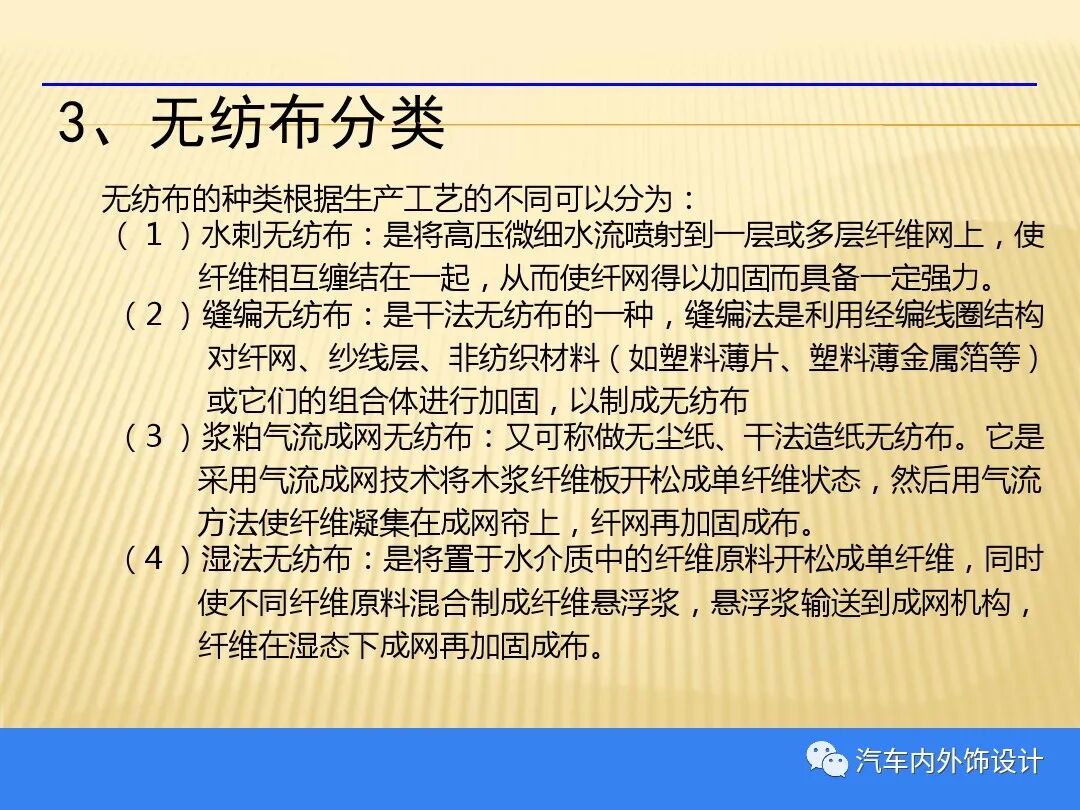 3、无纺布分类

无纺布的种类根据生产工艺的不同可以分为：

（1）水刺无纺布：是将高压微细水流喷射到一层或多层纤维网上，使纤维相互缠结在一起，从而使纤网得以加固而具备一定强力。

（2）缝编无纺布：是干法无纺布的一种，缝编法是利用经编线圈结构对纤网、纱线层、非纺织材料（如塑料薄片、塑料薄金属箔等）或它们的组合体进行加固，以制成无纺布

（3）浆粕气流成网无纺布：又可称做无尘纸、干法造纸无纺布。它是采用气流成网技术将木浆纤维板开松成单纤维状态，然后用气流方法使纤维凝集在成网帘上，纤网再加固成布。

（4）湿法无纺布：是将置于水介质中的纤维原料开松成单纤维，同时使不同纤维原料混合制成纤维悬浮浆，悬浮浆输送到成网机构，纤维在湿态下成网再加固成布。

汽车内外饰设计